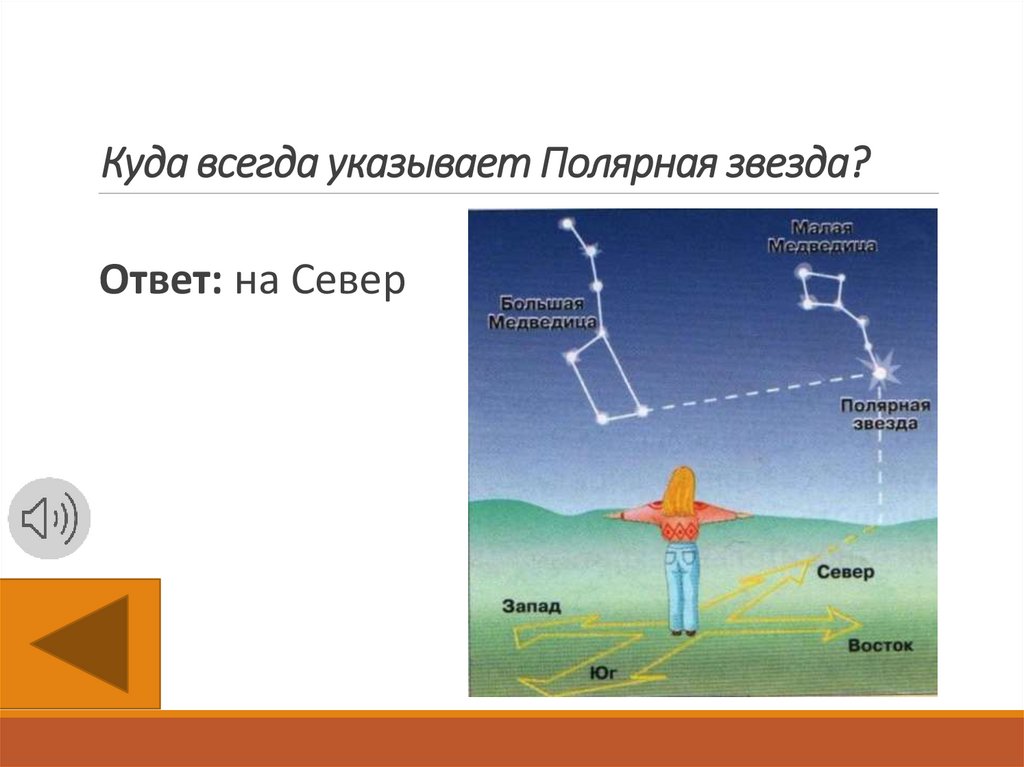 Куда всегда указывает Полярная звезда?

Ответ: на Север

Малая Медведица

Большая Медведица

Полярная звезда

Север

Запад

Восток

Юг